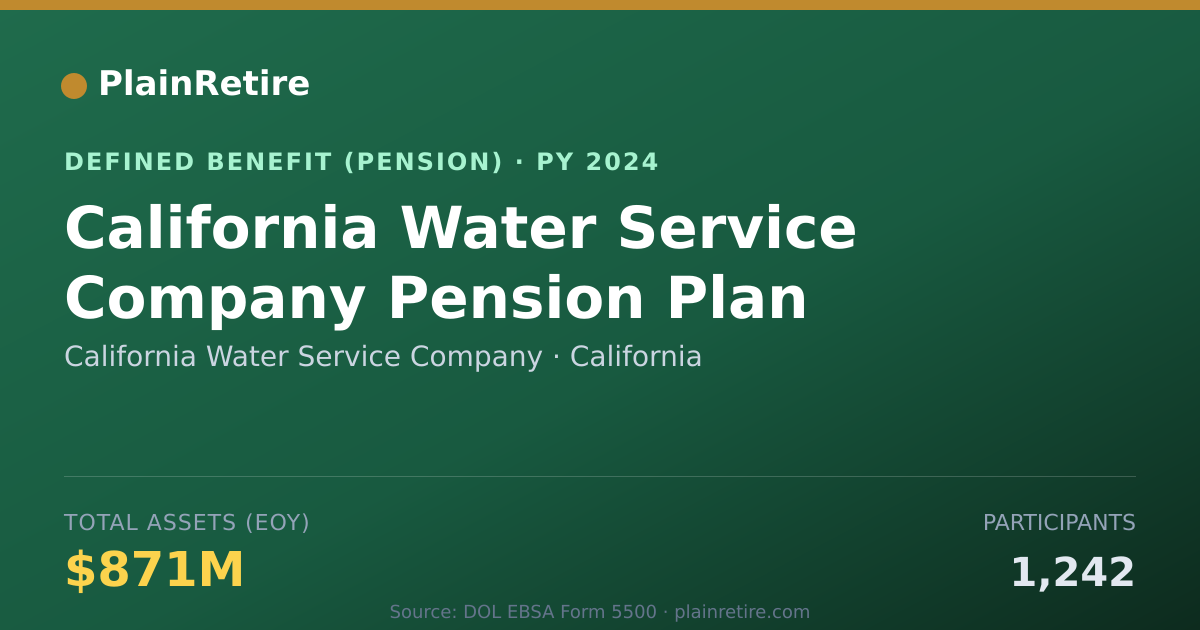 PlainRetire

DEFINED BENEFIT (PENSION) · PY 2024

California Water Service Company Pension Plan

California Water Service Company · California

TOTAL ASSETS (EOY)

$871M

PARTICIPANTS

1,242

Source: DOL EBSA Form 5500 · plainretire.com